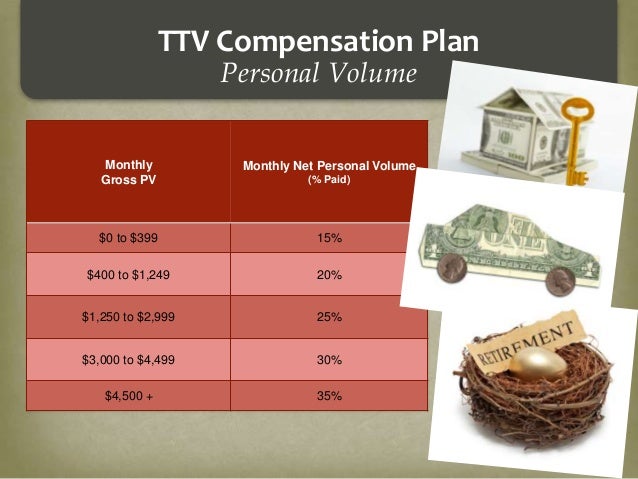 TTV Compensation Plan
Personal Volume

| Monthly Gross PV | Monthly Net Personal Volume (% Paid) |
|---|---|
| \$0 to \$399 | 15% |
| \$400 to \$1,249 | 20% |
| \$1,250 to \$2,999 | 25% |
| \$3,000 to \$4,499 | 30% |
| \$4,500 + | 35% |

RETIREMENT